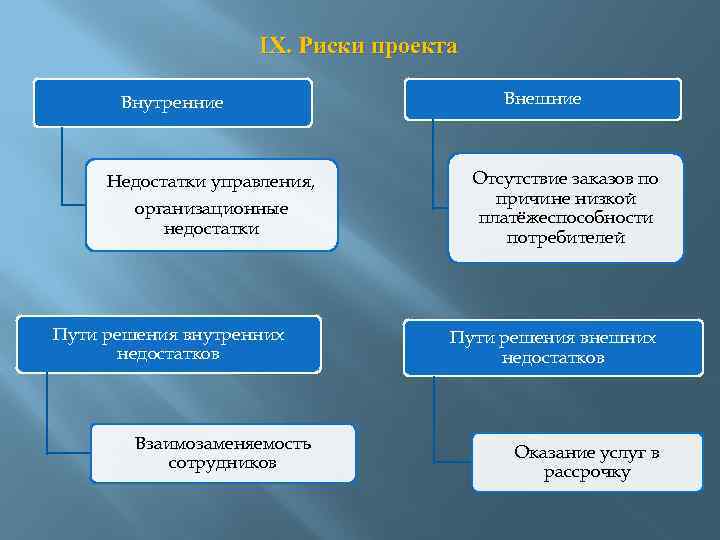 IX. Риски проекта

Внутренние

Недостатки управления, организационные недостатки

Внешние

Отсутствие заказов по причине низкой платёжеспособности потребителей

Пути решения внутренних недостатков

Взаимозаменяемость сотрудников

Пути решения внешних недостатков

Оказание услуг в рассрочку